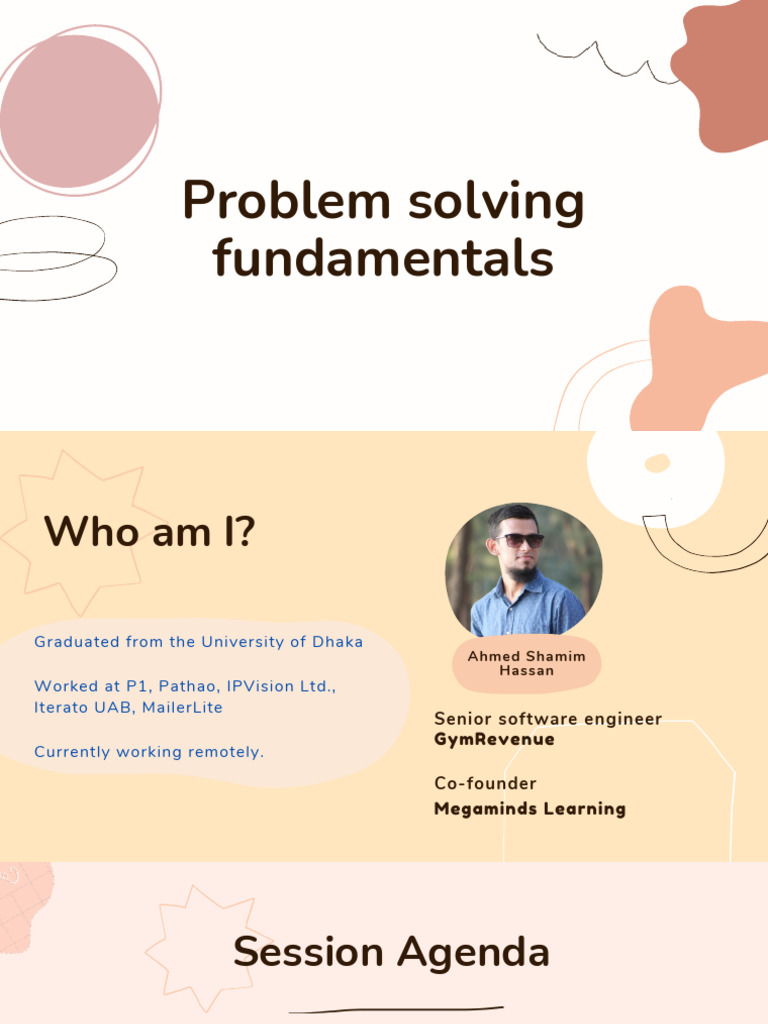 Problem solving fundamentals

Who am I?

Graduated from the University of Dhaka

Worked at P1, Pathao, IPVision Ltd., Iterato UAB, MailerLite

Currently working remotely.

Ahmed Shamim Hassan

Senior software engineer
GymRevenue

Co-founder
Megaminds Learning

Session Agenda